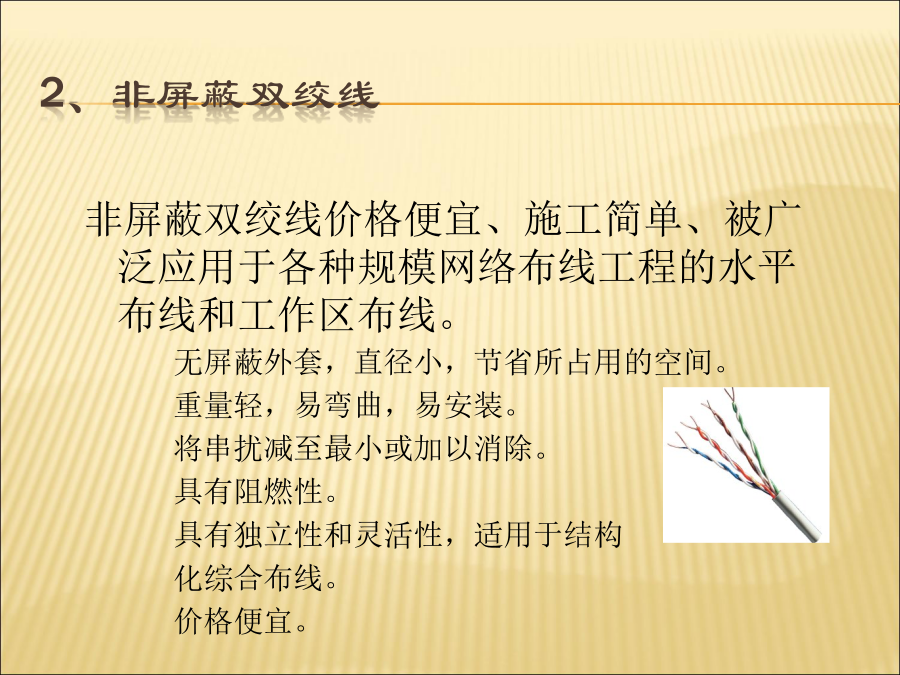 2、非屏蔽双绞线

非屏蔽双绞线价格便宜、施工简单、被广泛应用于各种规模网络布线工程的水平布线和工作区布线。

无屏蔽外套，直径小，节省所占用的空间。
重量轻，易弯曲，易安装。
将串扰减至最小或加以消除。
具有阻燃性。
具有独立性和灵活性，适用于结构化综合布线。
价格便宜。